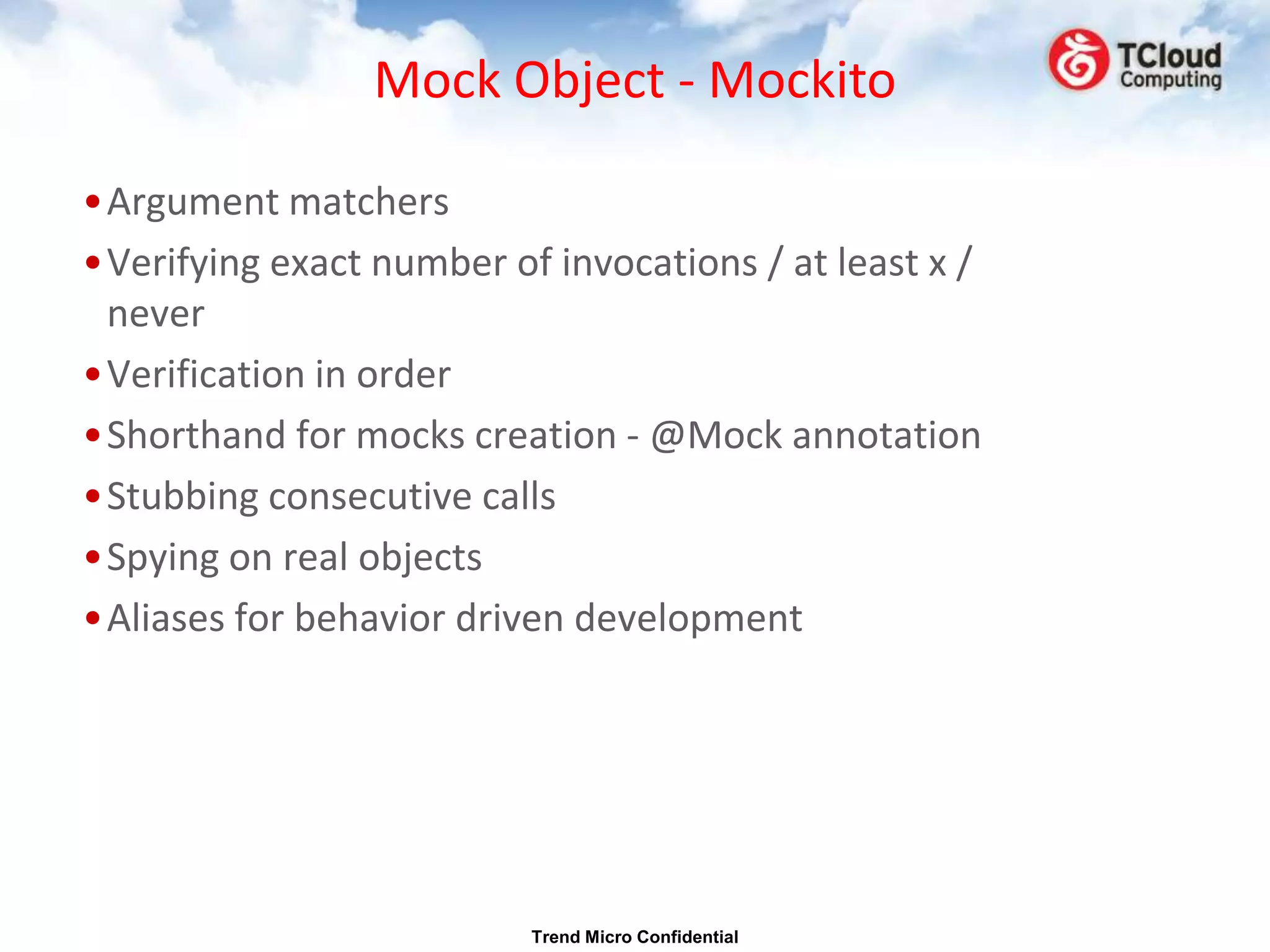 Mock Object - Mockito

TCloud Computing

• Argument matchers
• Verifying exact number of invocations / at least x / never
• Verification in order
• Shorthand for mocks creation - @Mock annotation
• Stubbing consecutive calls
• Spying on real objects
• Aliases for behavior driven development

Trend Micro Confidential